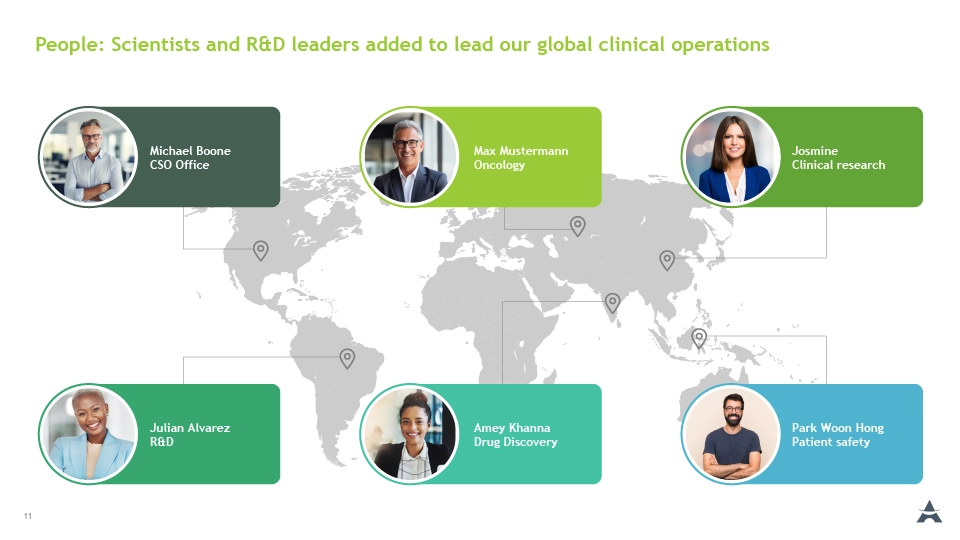 People: Scientists and R&D leaders added to lead our global clinical operations

Michael Boone
CSO Office

Max Mustermann
Oncology

Josmine
Clinical research

Julian Alvarez
R&D

Amey Khanna
Drug Discovery

Park Woon Hong
Patient safety

11